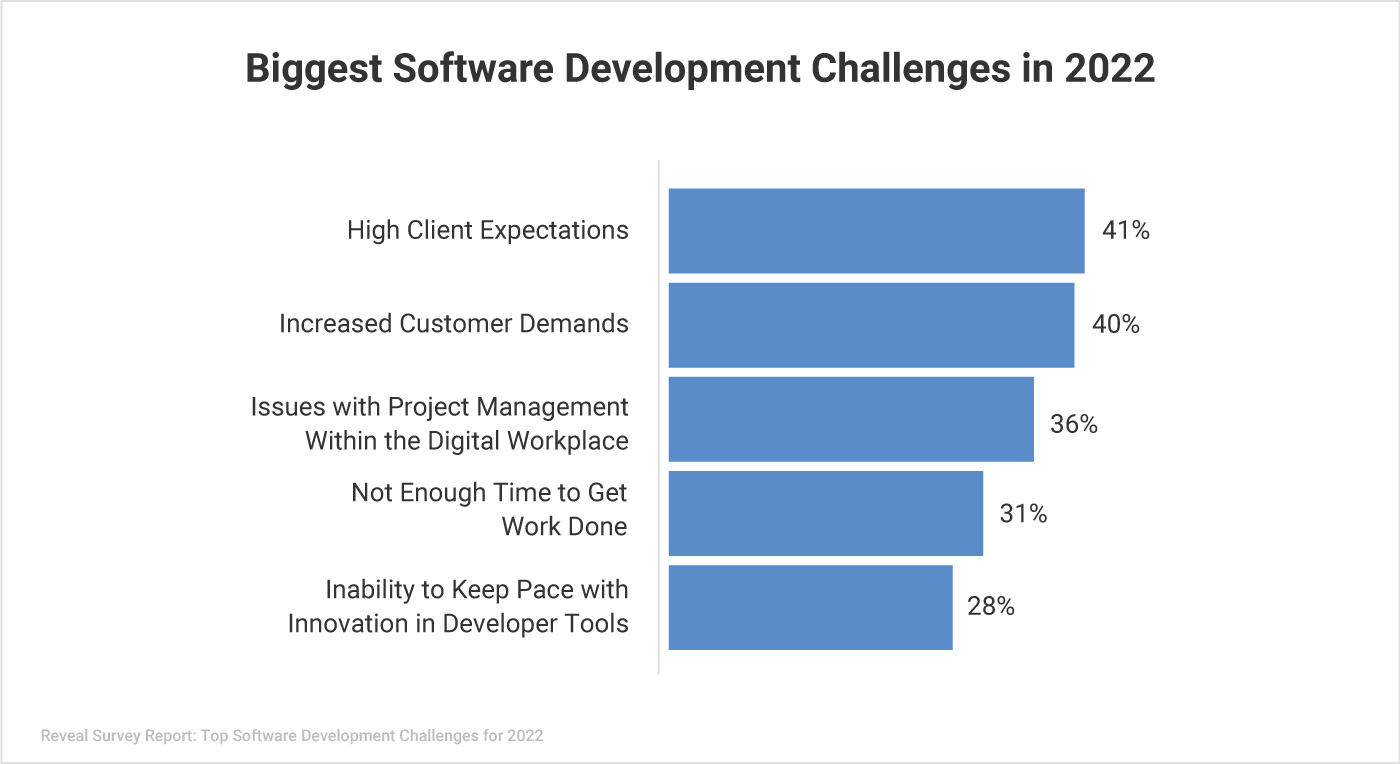 Biggest Software Development Challenges in 2022

High Client Expectations 41%

Increased Customer Demands 40%

Issues with Project Management Within the Digital Workplace 36%

Not Enough Time to Get Work Done 31%

Inability to Keep Pace with Innovation in Developer Tools 28%

Reveal Survey Report: Top Software Development Challenges for 2022